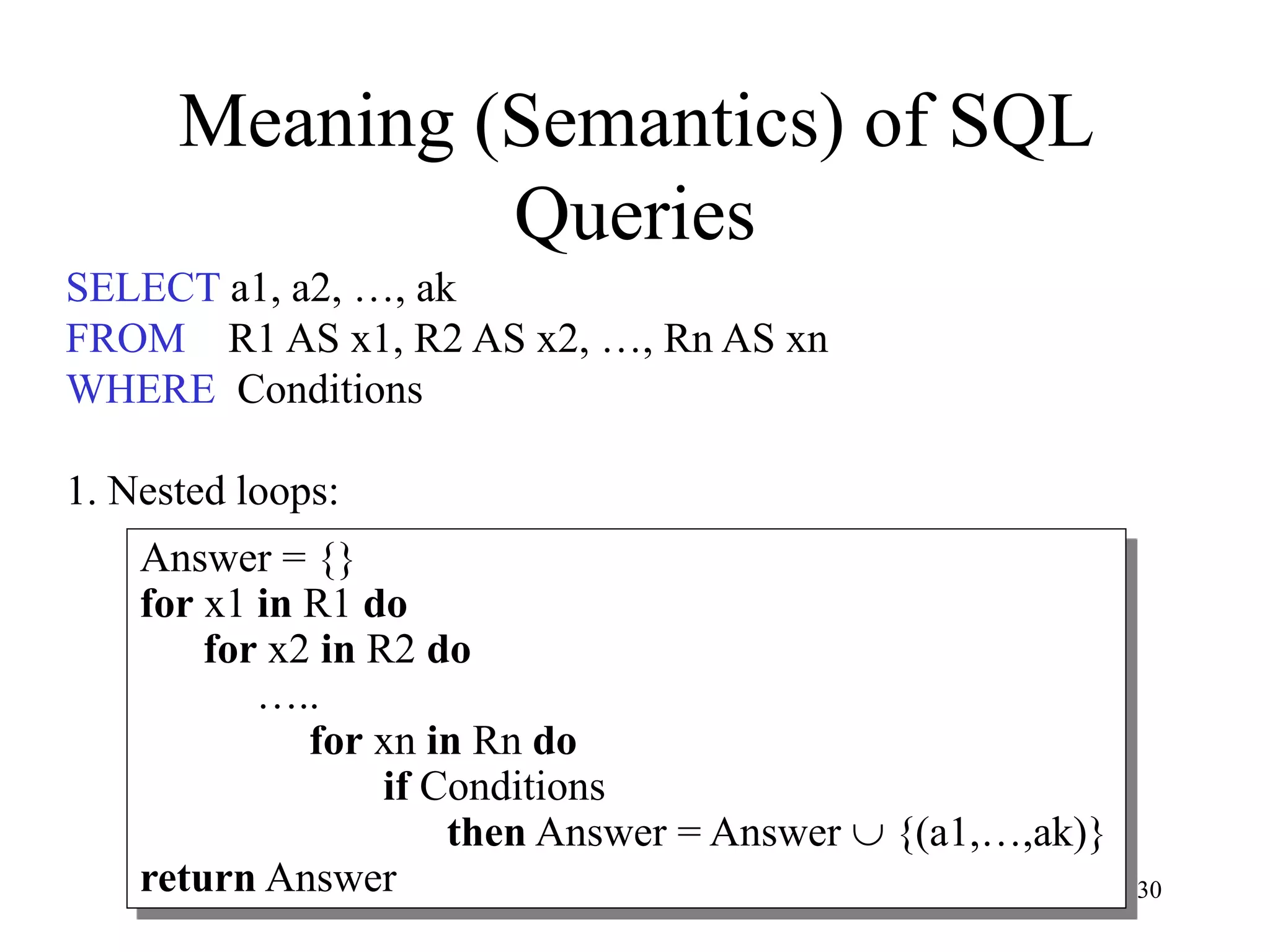 Meaning (Semantics) of SQL Queries

SELECT a1, a2, …, ak
FROM R1 AS x1, R2 AS x2, …, Rn AS xn
WHERE Conditions

1. Nested loops:

Answer = {}
for x1 in R1 do
for x2 in R2 do
…..
for xn in Rn do
if Conditions
then Answer = Answer $\cup$ {(a1,…,ak)}
return Answer

30